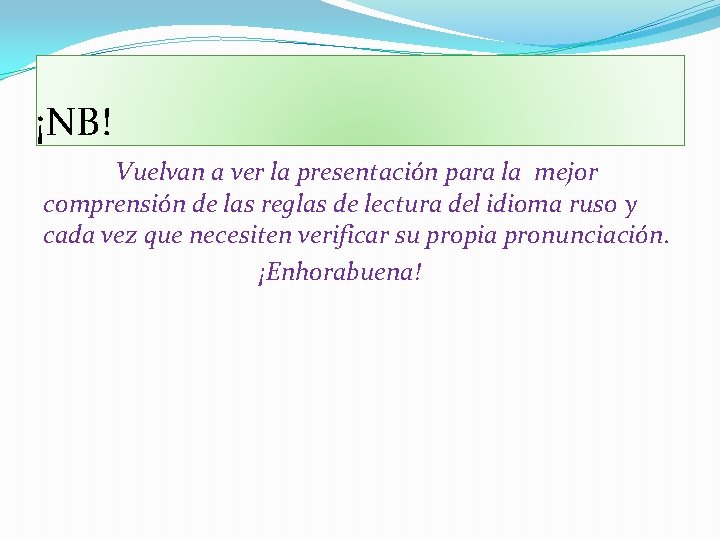 ¡NB!

Vuelvan a ver la presentación para la mejor comprensión de las reglas de lectura del idioma ruso y cada vez que necesiten verificar su propia pronunciación.

¡Enhorabuena!